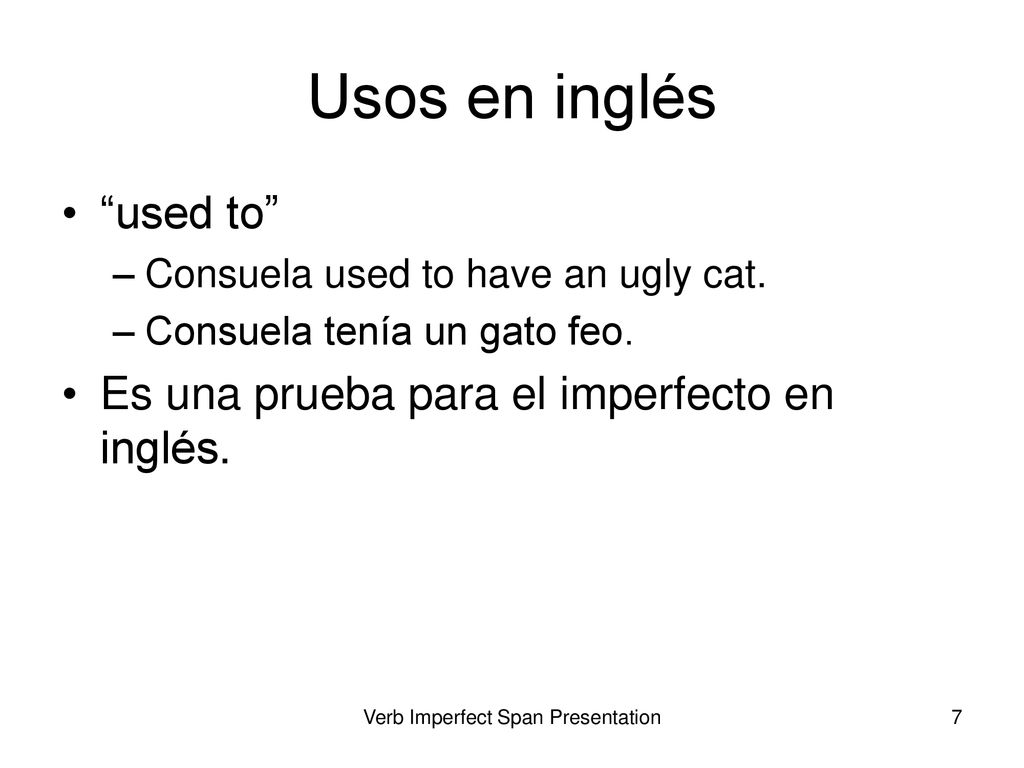 Usos en inglés

• “used to”
– Consuela used to have an ugly cat.
– Consuela tenía un gato feo.
• Es una prueba para el imperfecto en inglés.

Verb Imperfect Span Presentation

7